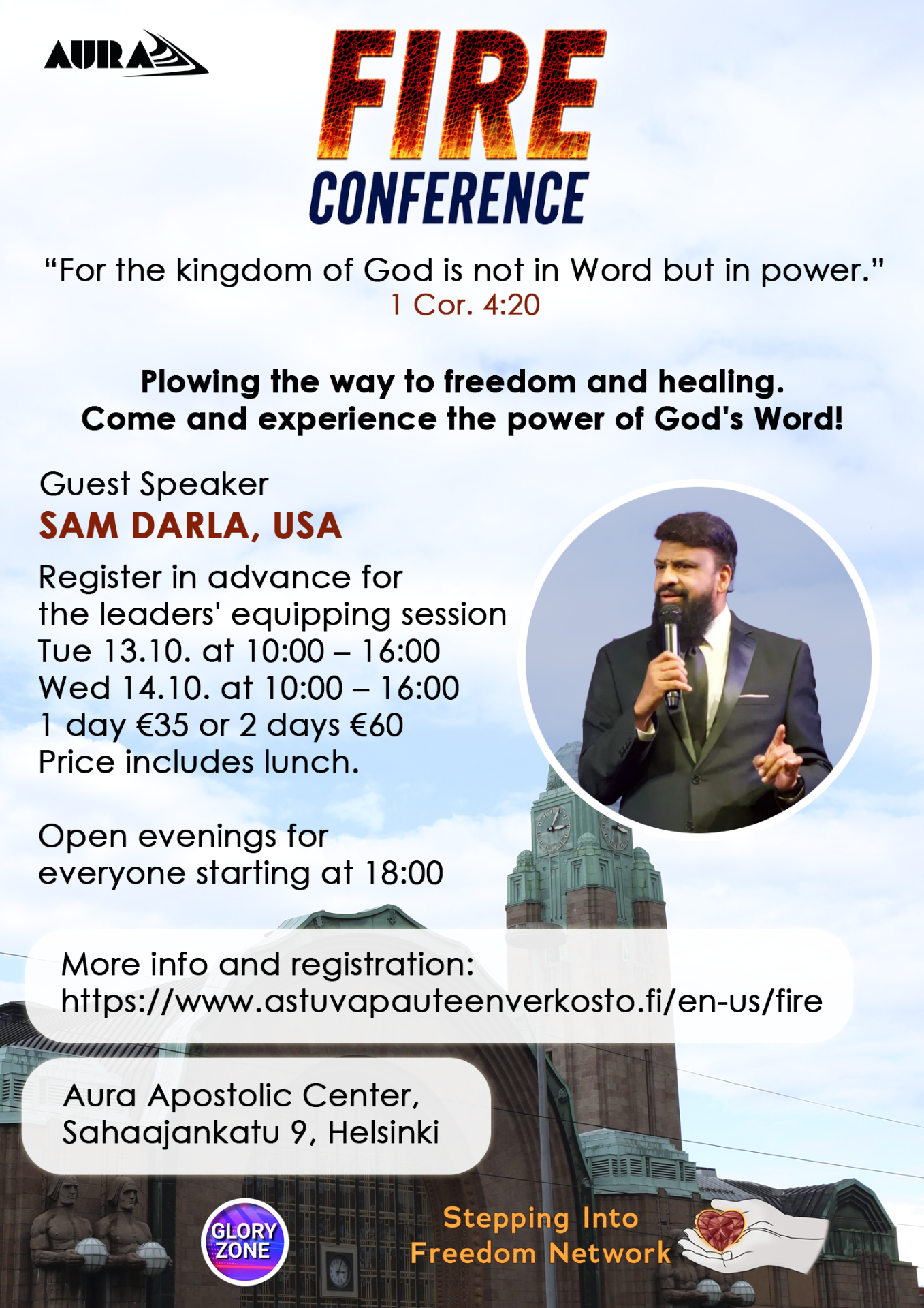 AURA

FIRE
CONFERENCE

"For the kingdom of God is not in Word but in power."
1 Cor. 4:20

Plowing the way to freedom and healing.
Come and experience the power of God's Word!

Guest Speaker
SAM DARLA, USA

Register in advance for the leaders' equipping session
Tue 13.10. at 10:00 – 16:00
Wed 14.10. at 10:00 – 16:00
1 day €35 or 2 days €60
Price includes lunch.

Open evenings for everyone starting at 18:00

More info and registration:
https://www.astuvapauteenverkosto.fi/en-us/fire

Aura Apostolic Center,
Sahaajankatu 9, Helsinki

GLORY ZONE

Stepping Into
Freedom Network